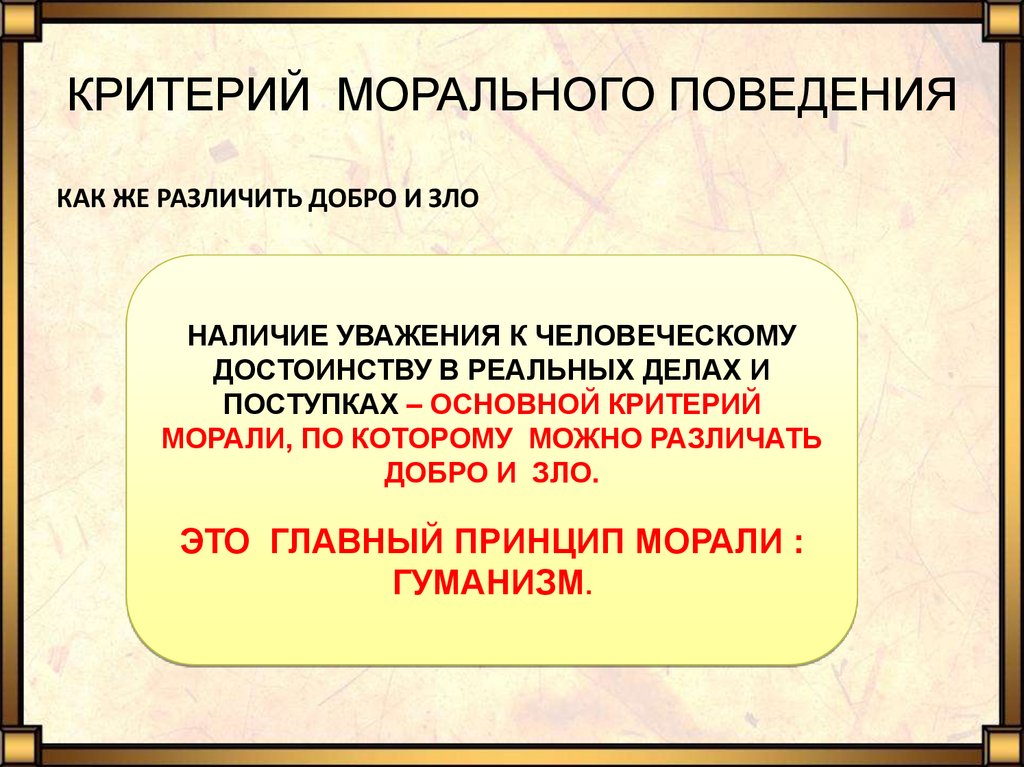 КРИТЕРИЙ МОРАЛЬНОГО ПОВЕДЕНИЯ

КАК ЖЕ РАЗЛИЧИТЬ ДОБРО И ЗЛО

НАЛИЧИЕ УВАЖЕНИЯ К ЧЕЛОВЕЧЕСКОМУ ДОСТОИНСТВУ В РЕАЛЬНЫХ ДЕЛАХ И ПОСТУПКАХ – ОСНОВНОЙ КРИТЕРИЙ МОРАЛИ, ПО КОТОРОМУ МОЖНО РАЗЛИЧАТЬ ДОБРО И ЗЛО.

ЭТО ГЛАВНЫЙ ПРИНЦИП МОРАЛИ : ГУМАНИЗМ.